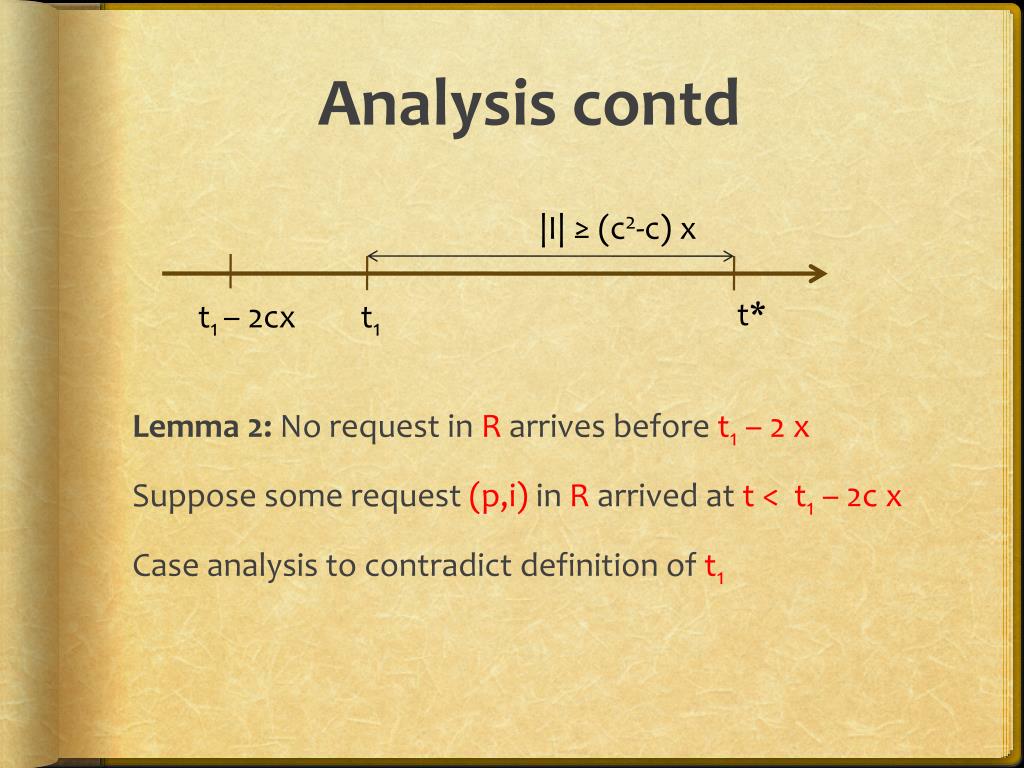 Analysis contd

$|I| \geq (c^2-c)\ x$

$t_1 - 2cx$ $t_1$ $t^*$

**Lemma 2:** No request in R arrives before $t_1 - 2\ x$

Suppose some request (p,i) in R arrived at $t < t_1 - 2c\ x$

Case analysis to contradict definition of $t_1$